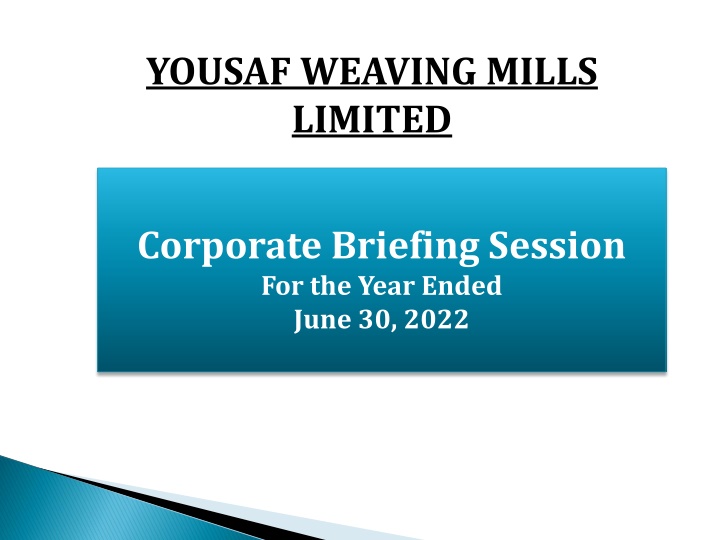 YOUSAF WEAVING MILLS LIMITED

Corporate Briefing Session
For the Year Ended
June 30, 2022